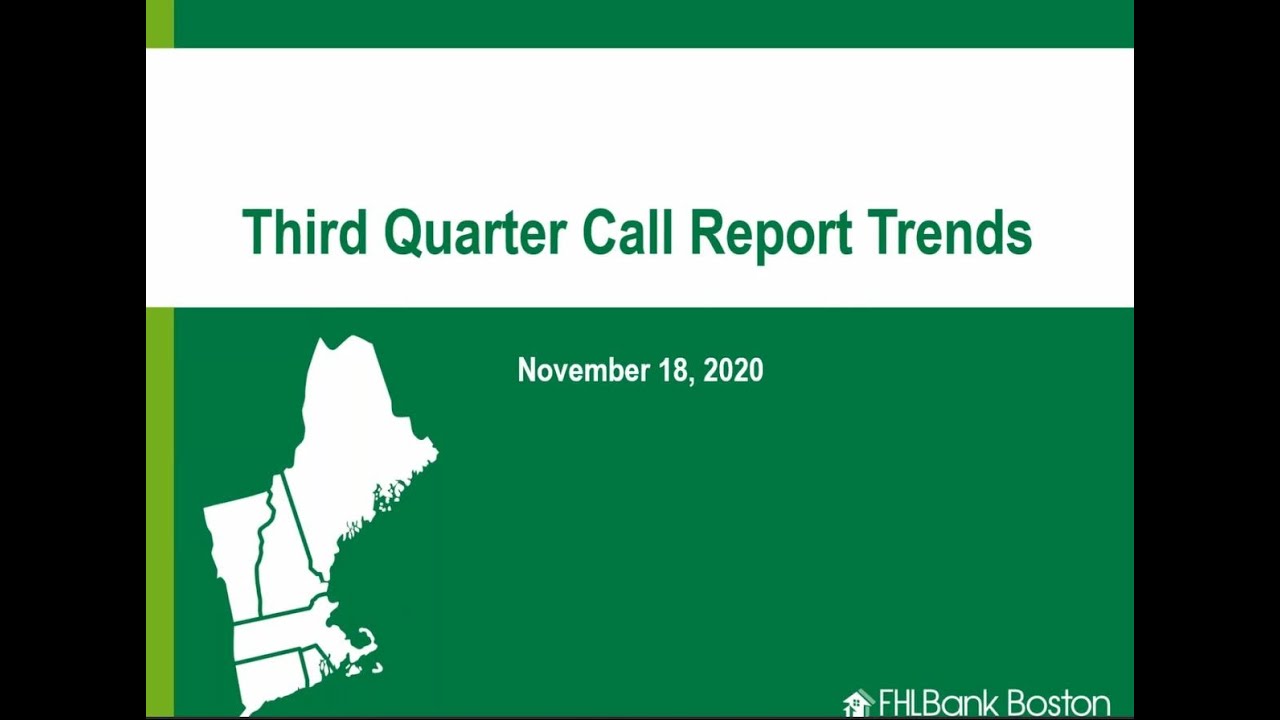 Third Quarter Call Report Trends

November 18, 2020

FHLBank Boston